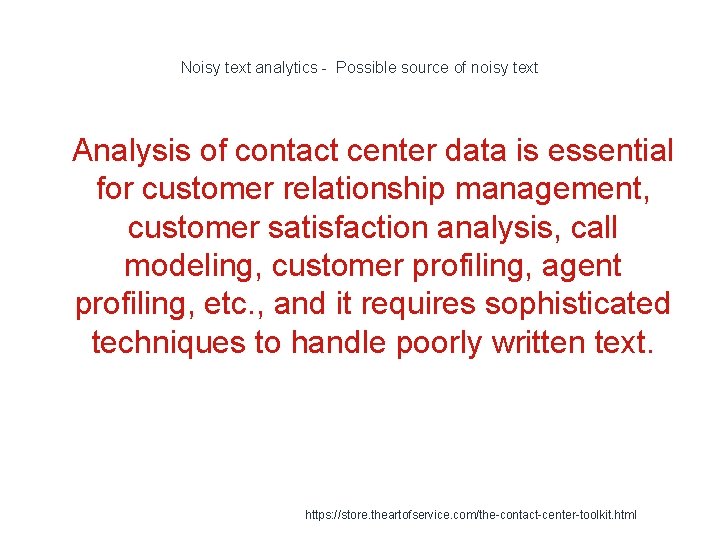 Noisy text analytics - Possible source of noisy text

Analysis of contact center data is essential for customer relationship management, customer satisfaction analysis, call modeling, customer profiling, agent profiling, etc., and it requires sophisticated techniques to handle poorly written text.

https://store.theartofservice.com/the-contact-center-toolkit.html